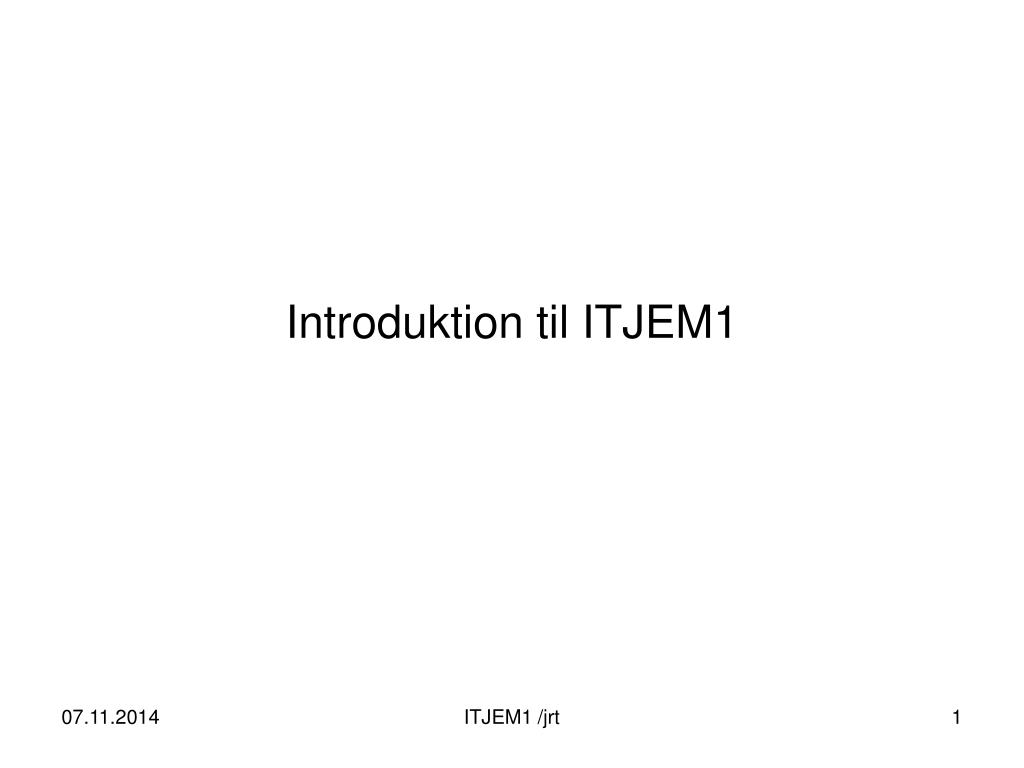 Introduktion til ITJEM1

07.11.2014

ITJEM1 /jrt

1